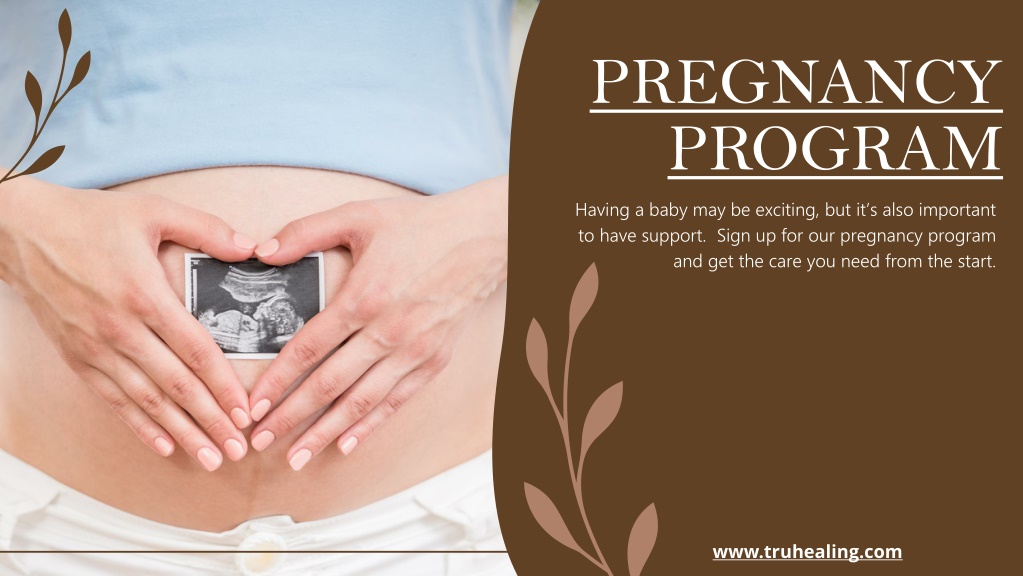 PREGNANCY PROGRAM

Having a baby may be exciting, but it's also important to have support. Sign up for our pregnancy program and get the care you need from the start.

www.truhealing.com